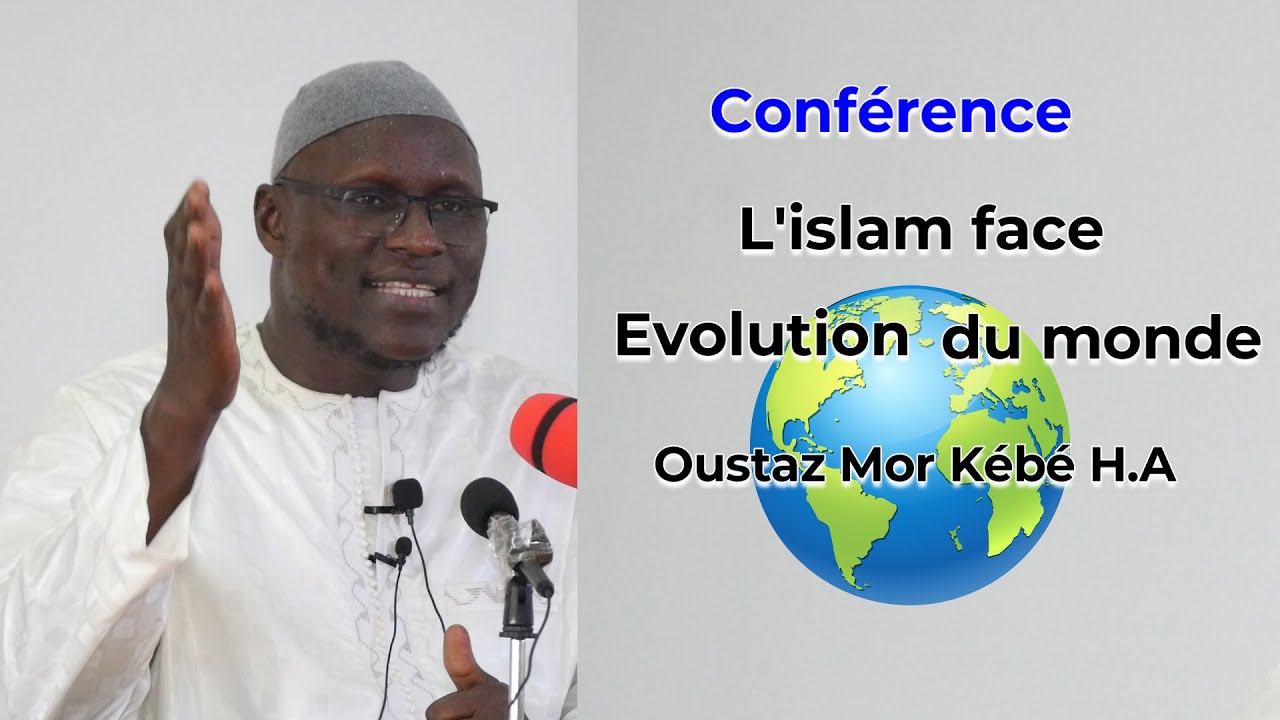 Conférence

L'islam face

Evolution du monde

Oustaz Mor Kébé H.A